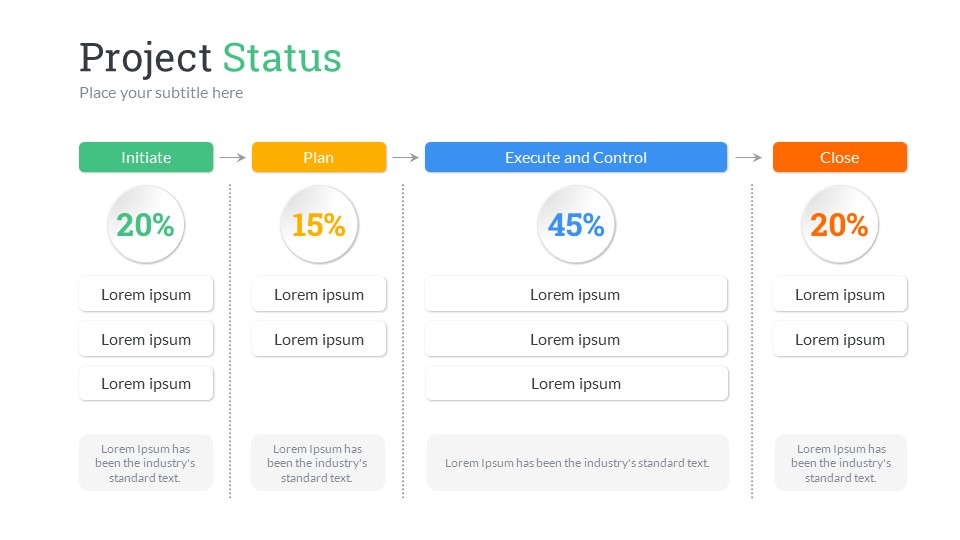 Project Status
Place your subtitle here

Initiate

20%

Lorem ipsum

Lorem ipsum

Lorem ipsum

Lorem Ipsum has been the industry's standard text.

Plan

15%

Lorem ipsum

Lorem ipsum

Lorem Ipsum has been the industry's standard text.

Execute and Control

45%

Lorem ipsum

Lorem ipsum

Lorem ipsum

Lorem Ipsum has been the industry's standard text.

Close

20%

Lorem ipsum

Lorem ipsum

Lorem Ipsum has been the industry's standard text.